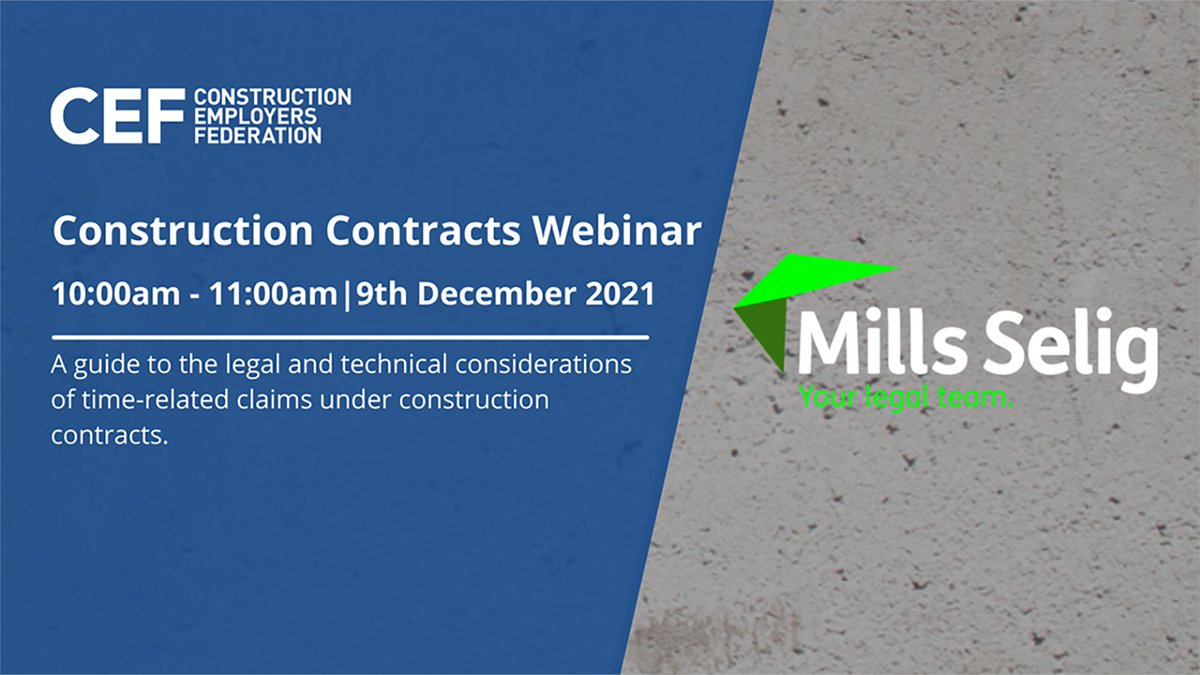 CEF CONSTRUCTION EMPLOYERS FEDERATION

Construction Contracts Webinar

10:00am - 11:00am | 9th December 2021

A guide to the legal and technical considerations of time-related claims under construction contracts.

Mills Selig
Your legal team.